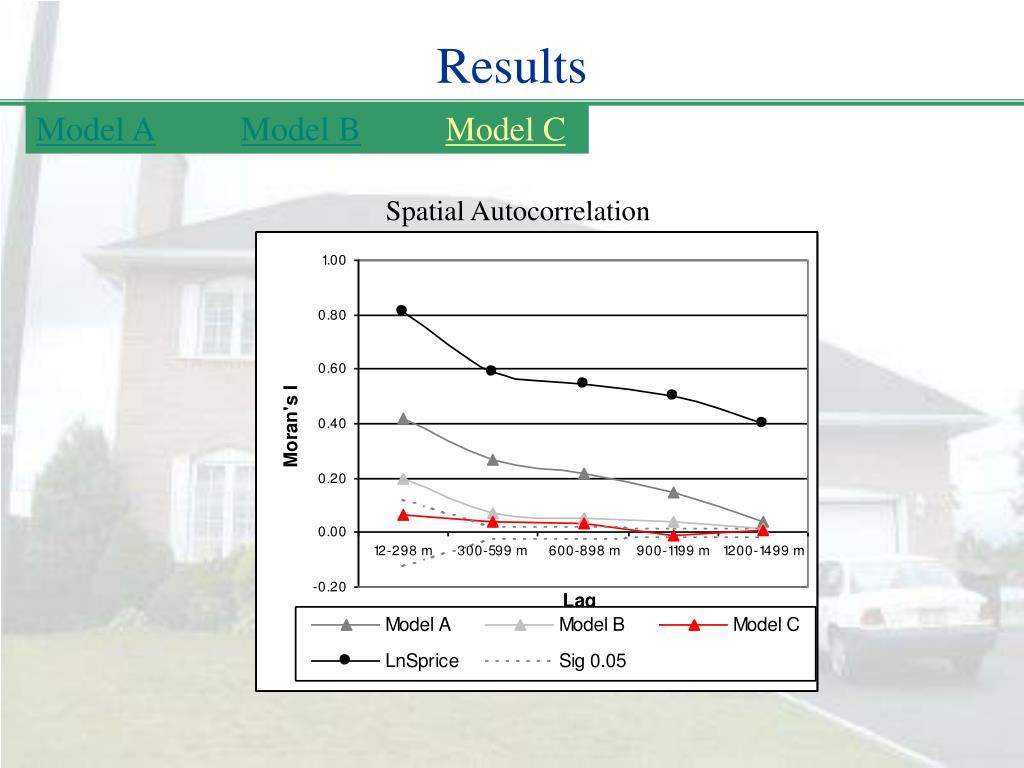 Results

Model A Model B Model C

Spatial Autocorrelation

1.00
0.80
0.60
0.40
0.20
0.00
-0.20

Moran's I

12-298 m 300-599 m 600-898 m 900-1199 m 1200-1499 m

Lag

Model A Model B Model C
LnSprice Sig 0.05